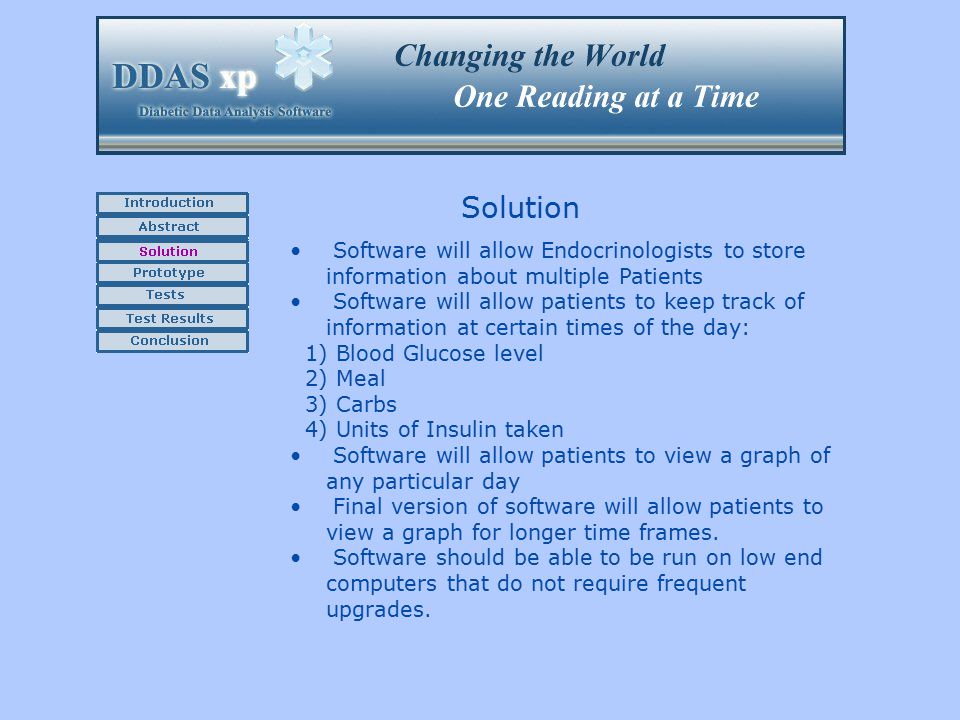 DDAS xp
Diabetic Data Analysis Software

Changing the World
One Reading at a Time

Introduction
Abstract
Solution
Prototype
Tests
Test Results
Conclusion

Solution

• Software will allow Endocrinologists to store information about multiple Patients
• Software will allow patients to keep track of information at certain times of the day:
1) Blood Glucose level
2) Meal
3) Carbs
4) Units of Insulin taken
• Software will allow patients to view a graph of any particular day
• Final version of software will allow patients to view a graph for longer time frames.
• Software should be able to be run on low end computers that do not require frequent upgrades.